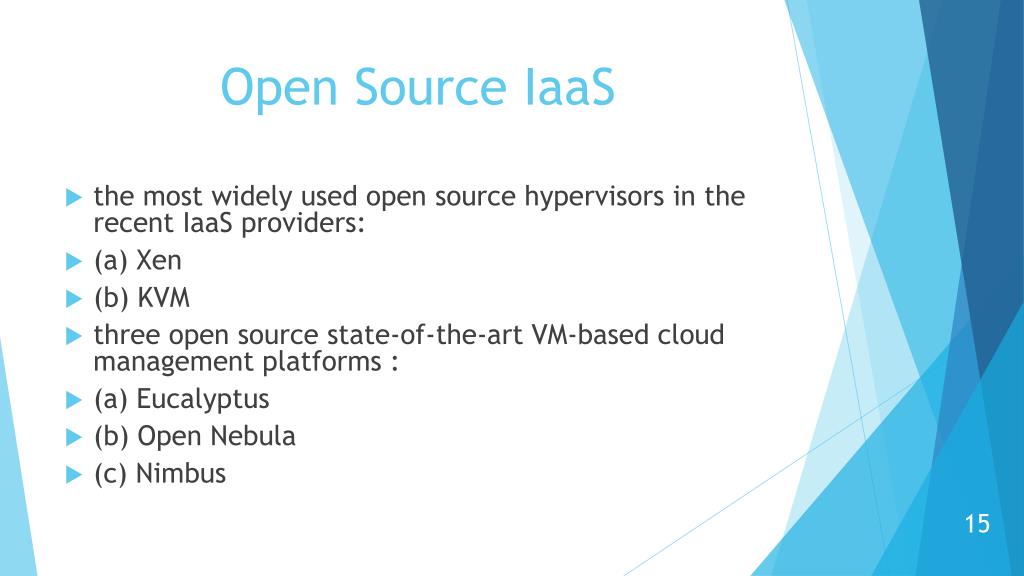 Open Source IaaS

the most widely used open source hypervisors in the recent IaaS providers:

(a) Xen

(b) KVM

three open source state-of-the-art VM-based cloud management platforms :

(a) Eucalyptus

(b) Open Nebula

(c) Nimbus

15